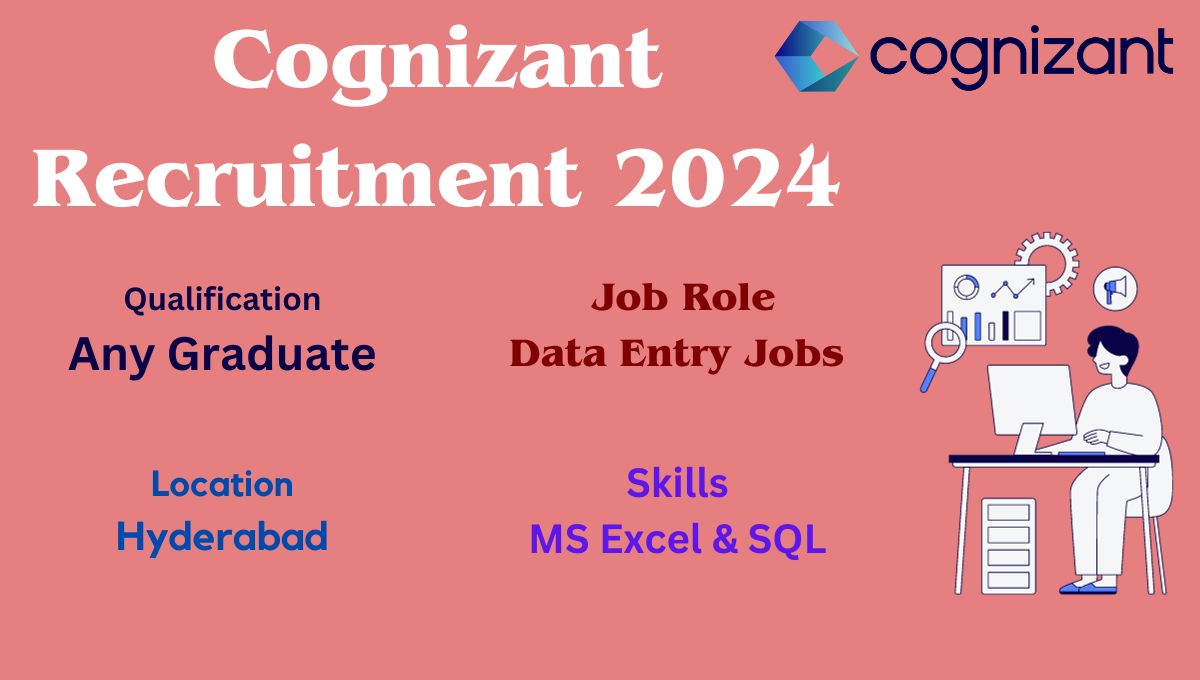 Cognizant Recruitment 2024

cognizant

Qualification
Any Graduate

Job Role
Data Entry Jobs

Location
Hyderabad

Skills
MS Excel & SQL